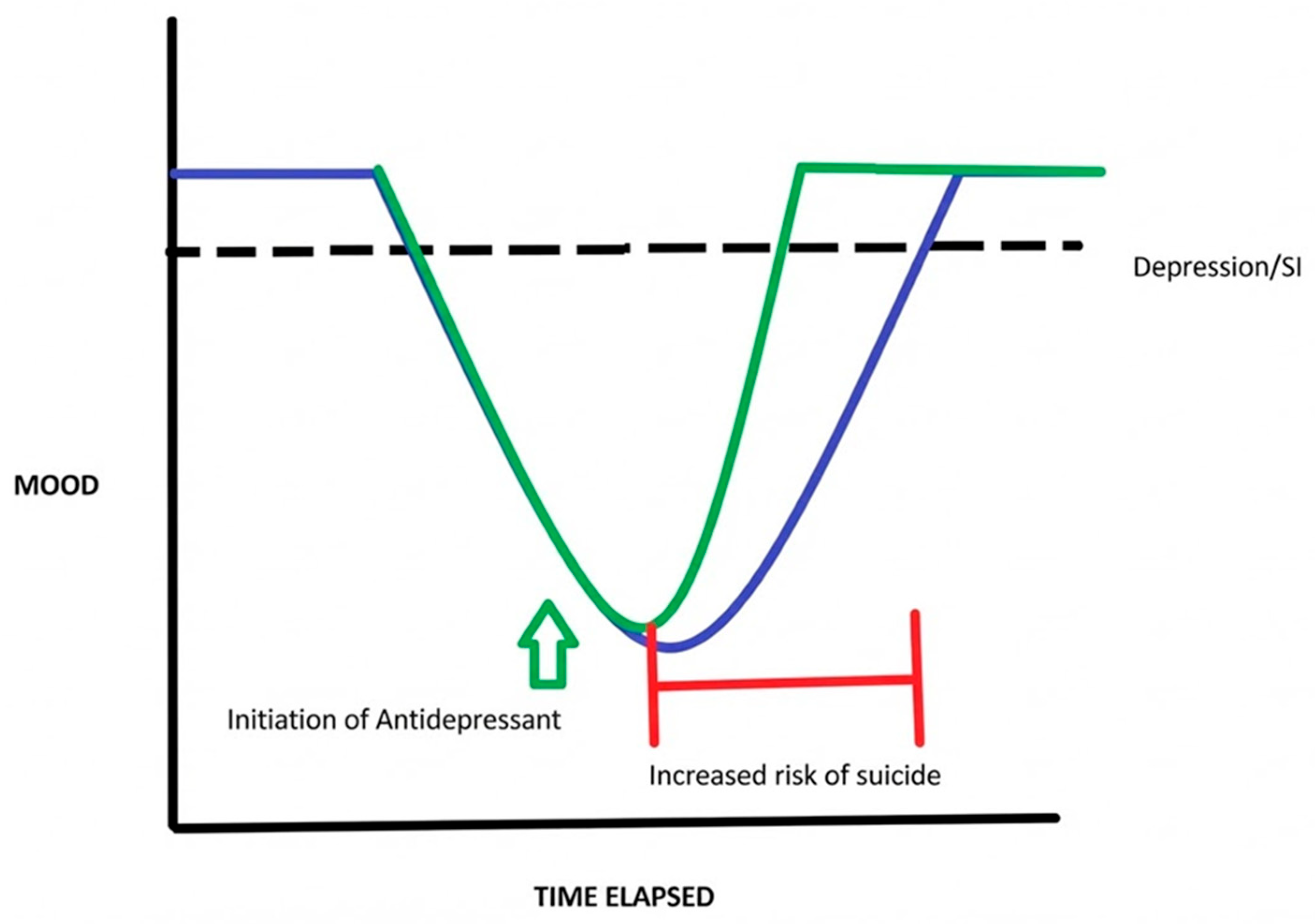 Depression/SI

MOOD

Initiation of Antidepressant

Increased risk of suicide

TIME ELAPSED